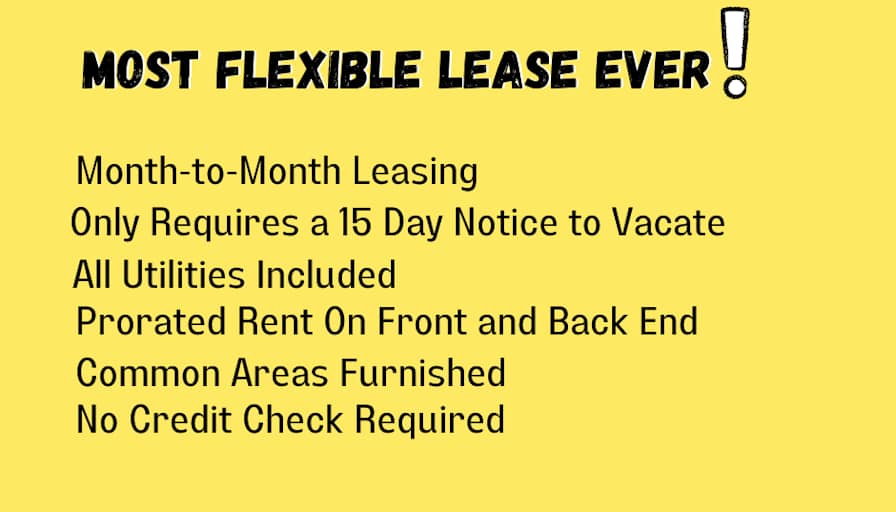 MOST FLEXIBLE LEASE EVER!

Month-to-Month Leasing
Only Requires a 15 Day Notice to Vacate
All Utilities Included
Prorated Rent On Front and Back End
Common Areas Furnished
No Credit Check Required